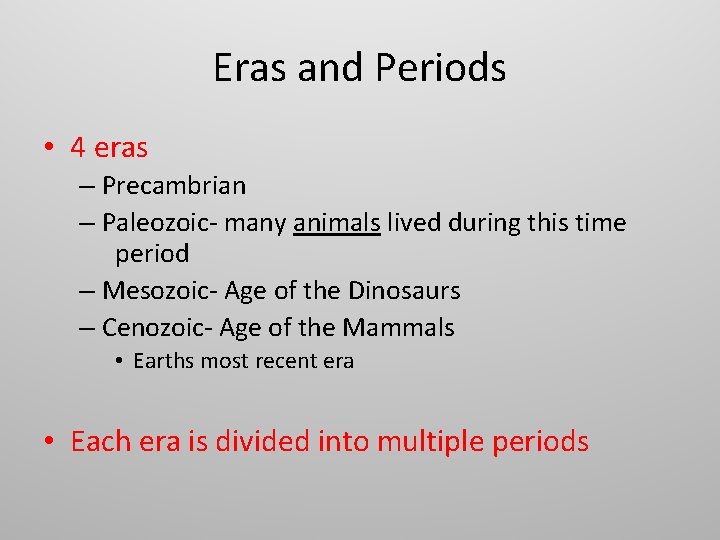 Eras and Periods

• 4 eras
– Precambrian
– Paleozoic- many animals lived during this time period
– Mesozoic- Age of the Dinosaurs
– Cenozoic- Age of the Mammals
• Earths most recent era

• Each era is divided into multiple periods